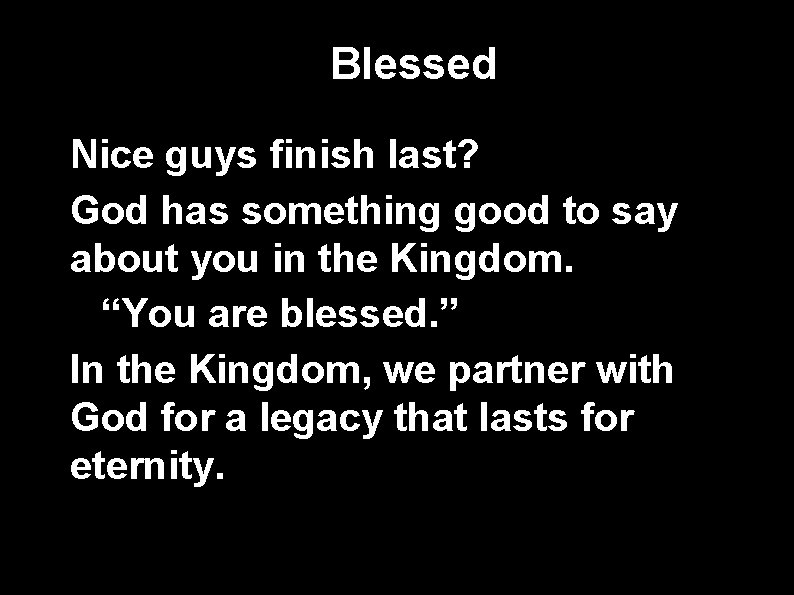 Blessed

Nice guys finish last?

God has something good to say about you in the Kingdom.

“You are blessed.”

In the Kingdom, we partner with God for a legacy that lasts for eternity.